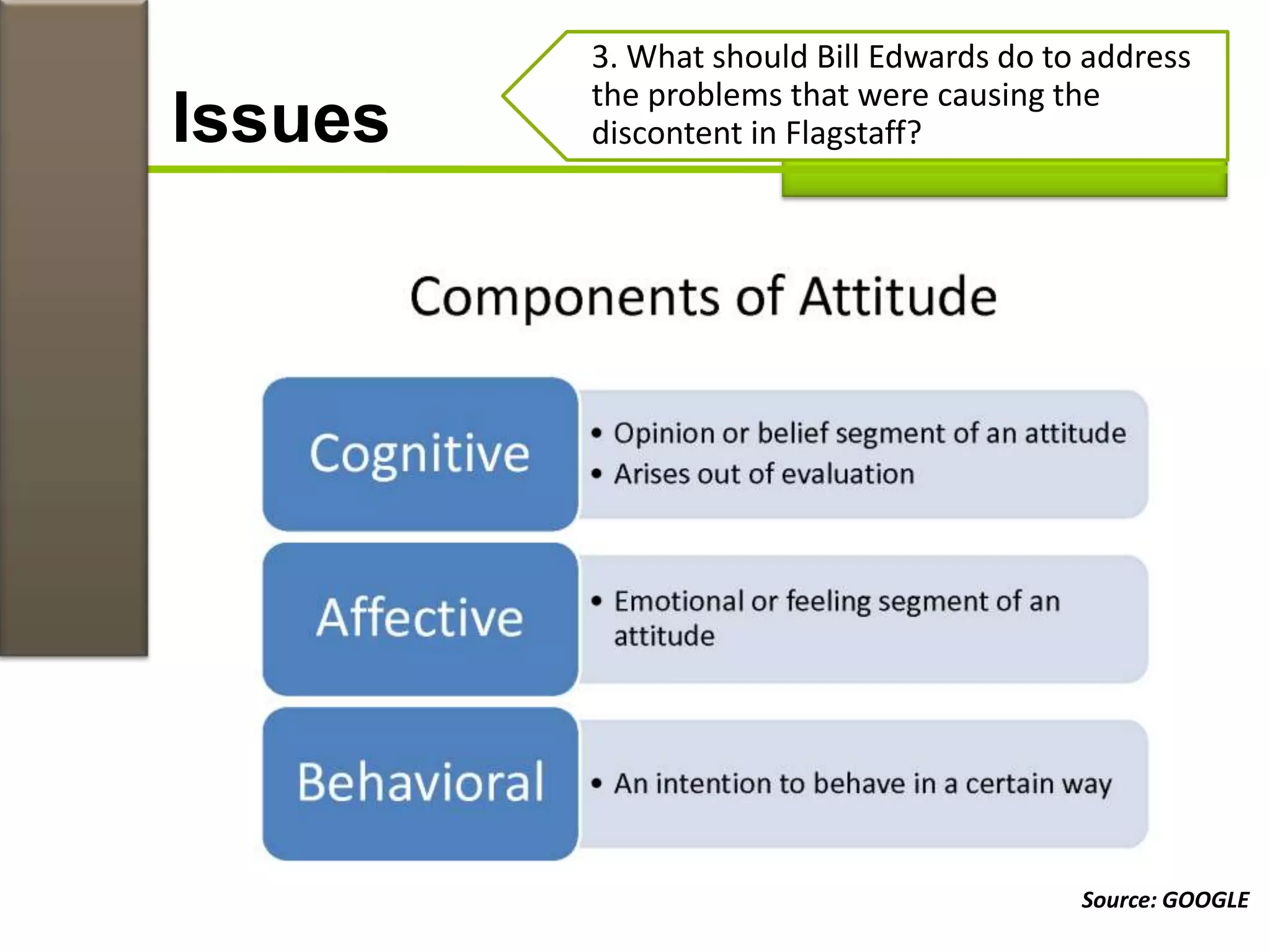 Issues

3. What should Bill Edwards do to address the problems that were causing the discontent in Flagstaff?

Components of Attitude

Cognitive

• Opinion or belief segment of an attitude
• Arises out of evaluation

Affective

• Emotional or feeling segment of an attitude

Behavioral

• An intention to behave in a certain way

Source: GOOGLE